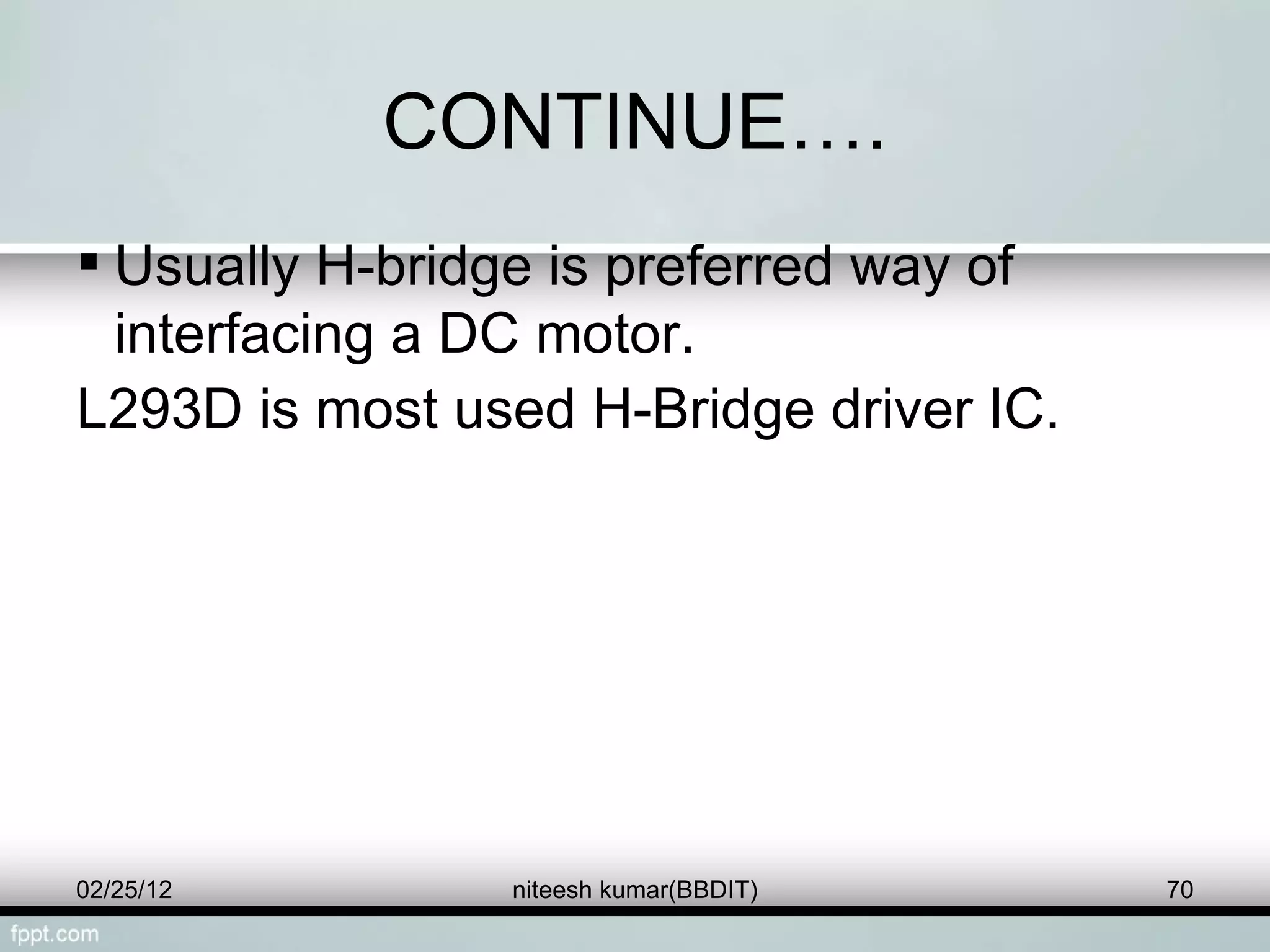 CONTINUE….

▪ Usually H-bridge is preferred way of interfacing a DC motor.

L293D is most used H-Bridge driver IC.

02/25/12

niteesh kumar(BBDIT)

70

fppt.com